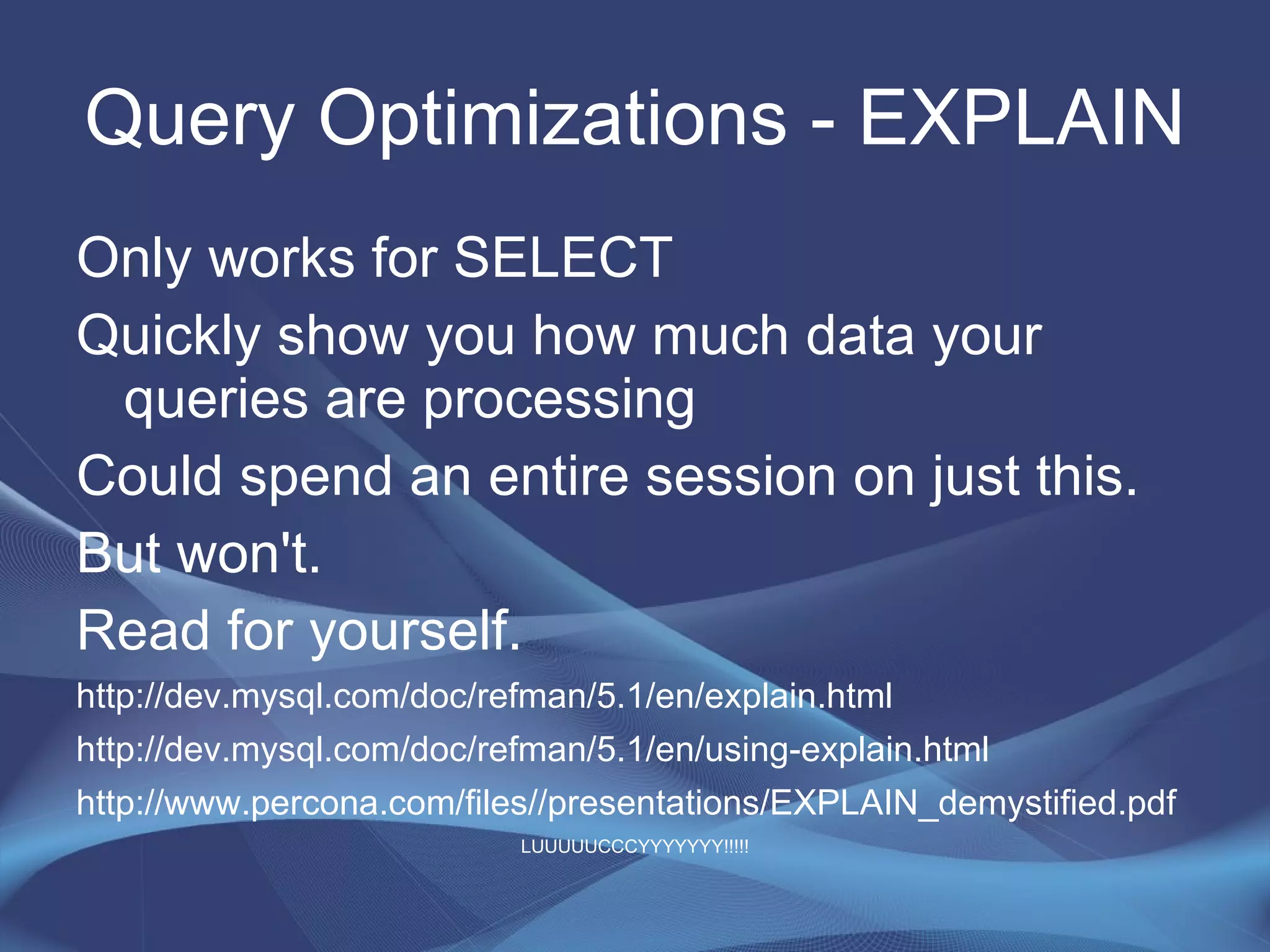 Query Optimizations - EXPLAIN

Only works for SELECT

Quickly show you how much data your queries are processing

Could spend an entire session on just this.

But won't.

Read for yourself.

http://dev.mysql.com/doc/refman/5.1/en/explain.html

http://dev.mysql.com/doc/refman/5.1/en/using-explain.html

http://www.percona.com/files//presentations/EXPLAIN_demystified.pdf

LUUUUUCCCYYYYYYY!!!!!